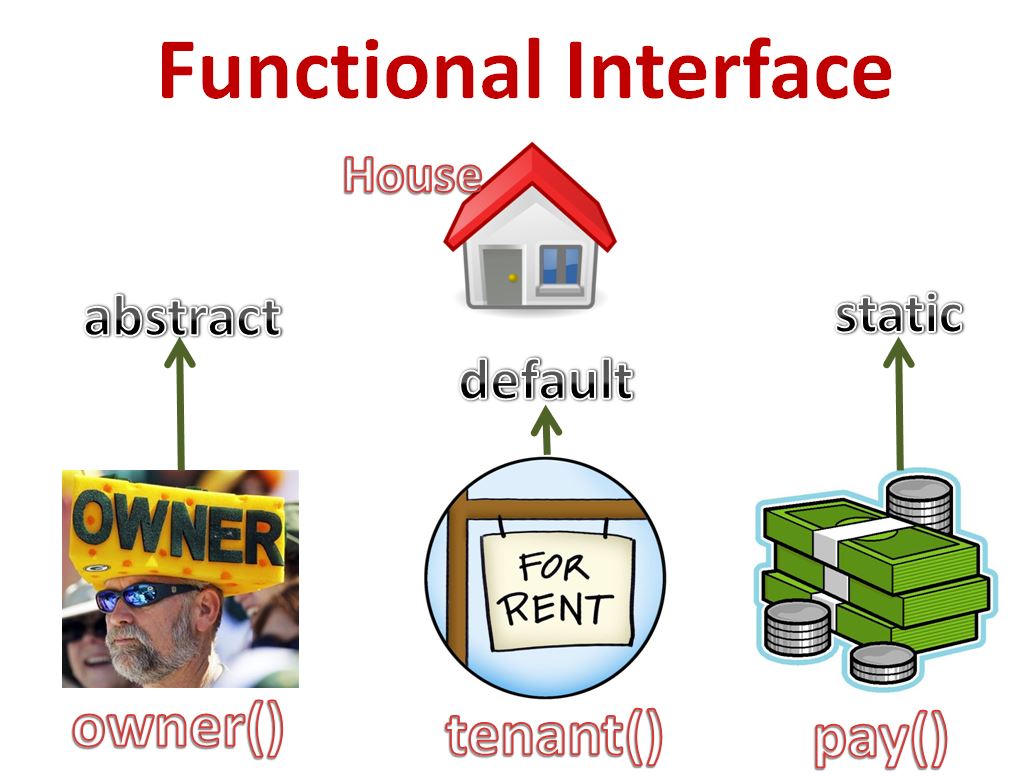 Functional Interface

House

abstract

default

static

OWNER

FOR RENT

owner()

tenant()

pay()